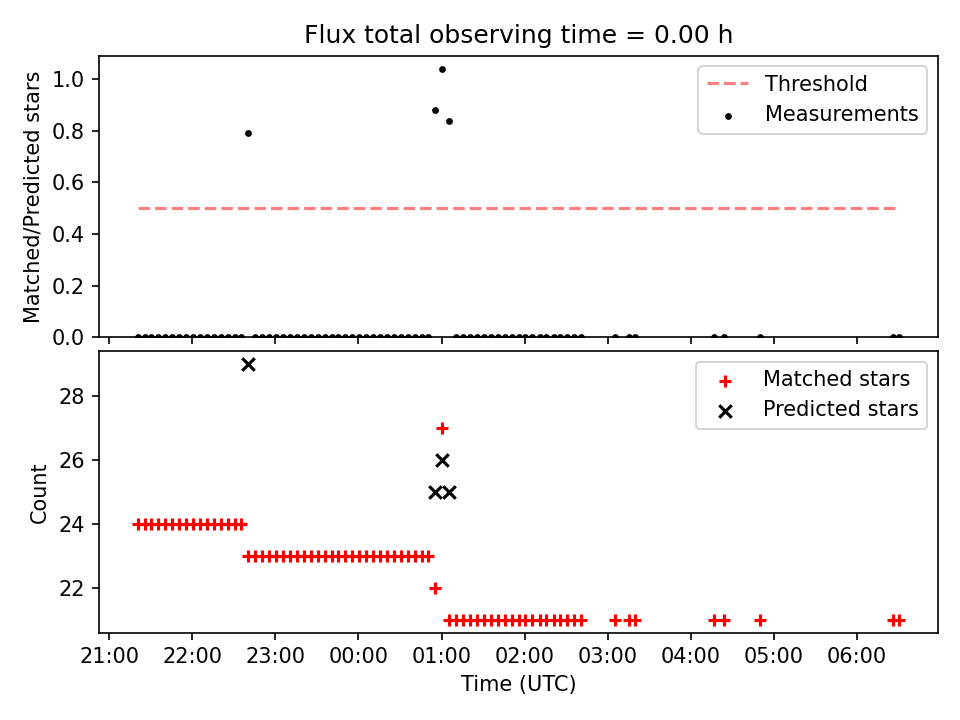 Flux total observing time = 0.00 h

Matched/Predicted stars

1.0
0.8
0.6
0.4
0.2
0.0

Threshold
Measurements

Count

28
26
24
22

Matched stars
Predicted stars

21:00 22:00 23:00 00:00 01:00 02:00 03:00 04:00 05:00 06:00

Time (UTC)